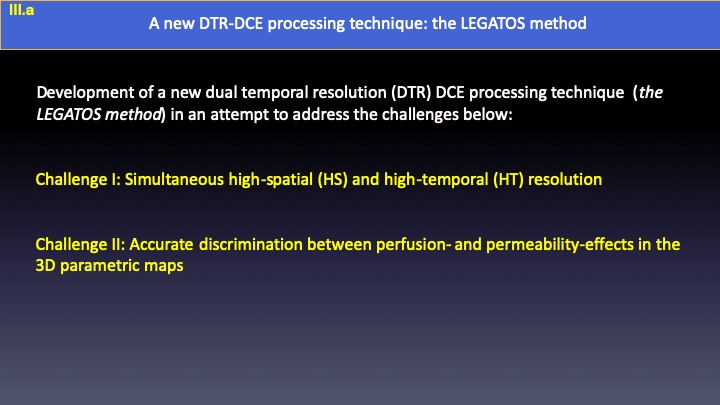 III.a

A new DTR-DCE processing technique: the LEGATOS method

Development of a new dual temporal resolution (DTR) DCE processing technique (the LEGATOS method) in an attempt to address the challenges below:

Challenge I: Simultaneous high-spatial (HS) and high-temporal (HT) resolution

Challenge II: Accurate discrimination between perfusion- and permeability-effects in the 3D parametric maps